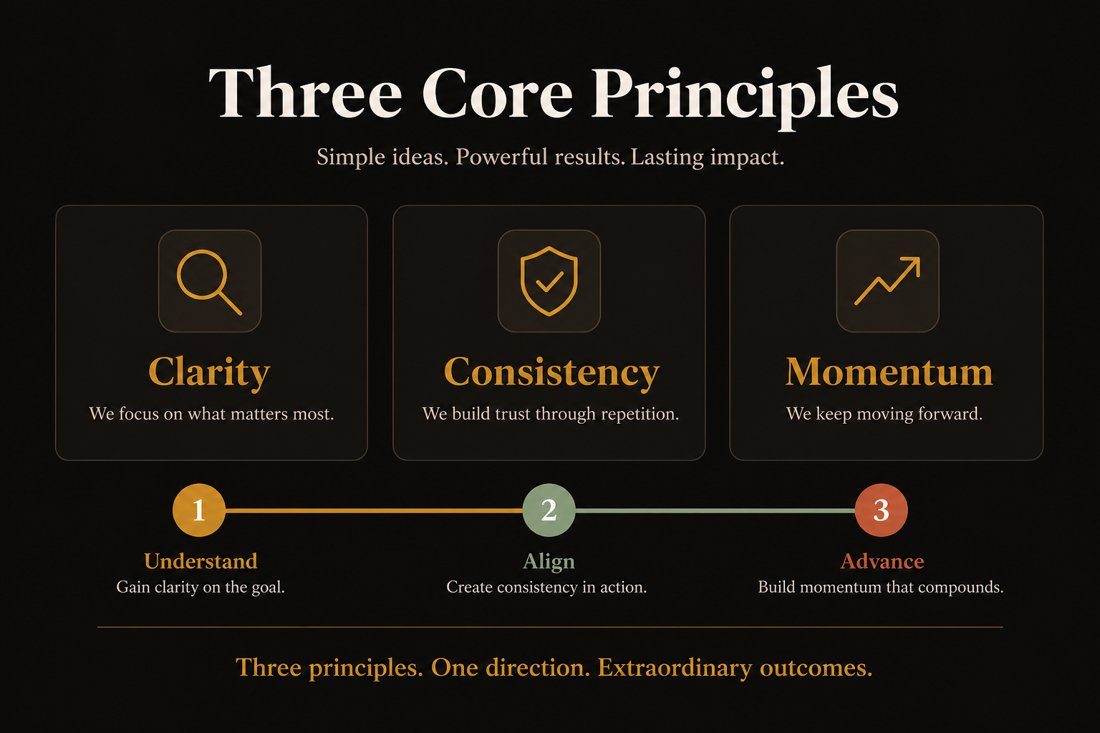 Three Core Principles

Simple ideas. Powerful results. Lasting impact.

Clarity
We focus on what matters most.

Consistency
We build trust through repetition.

Momentum
We keep moving forward.

1
Understand
Gain clarity on the goal.

2
Align
Create consistency in action.

3
Advance
Build momentum that compounds.

Three principles. One direction. Extraordinary outcomes.